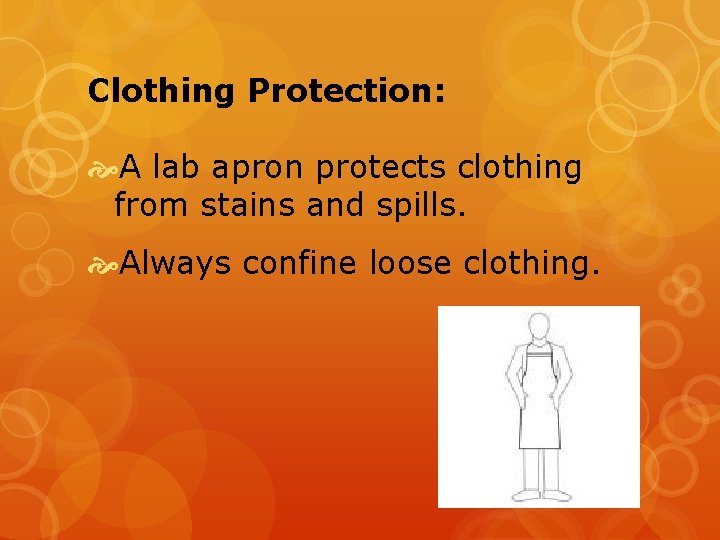 Clothing Protection:

A lab apron protects clothing from stains and spills.

Always confine loose clothing.